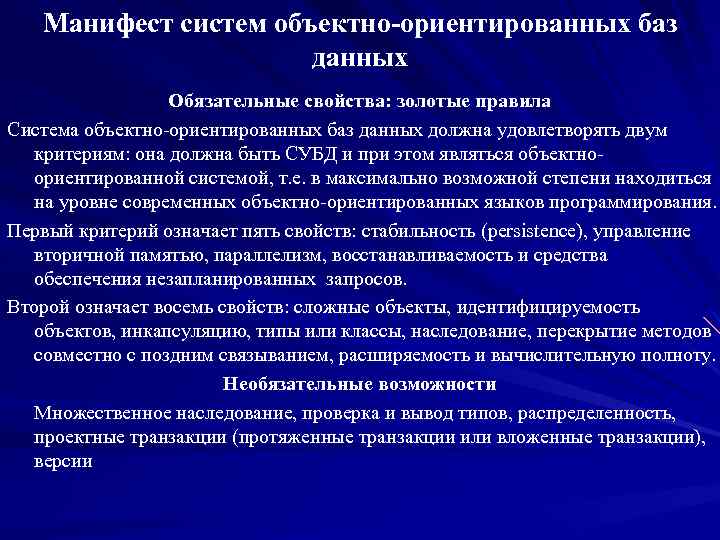 Манифест систем объектно-ориентированных баз данных

Обязательные свойства: золотые правила

Система объектно-ориентированных баз данных должна удовлетворять двум критериям: она должна быть СУБД и при этом являться объектно-ориентированной системой, т.е. в максимально возможной степени находиться на уровне современных объектно-ориентированных языков программирования.

Первый критерий означает пять свойств: стабильность (persistence), управление вторичной памятью, параллелизм, восстанавливаемость и средства обеспечения незапланированных запросов.

Второй означает восемь свойств: сложные объекты, идентифицируемость объектов, инкапсуляцию, типы или классы, наследование, перекрытие методов совместно с поздним связыванием, расширяемость и вычислительную полноту.

Необязательные возможности

Множественное наследование, проверка и вывод типов, распределенность, проектные транзакции (протяженные транзакции или вложенные транзакции), версии